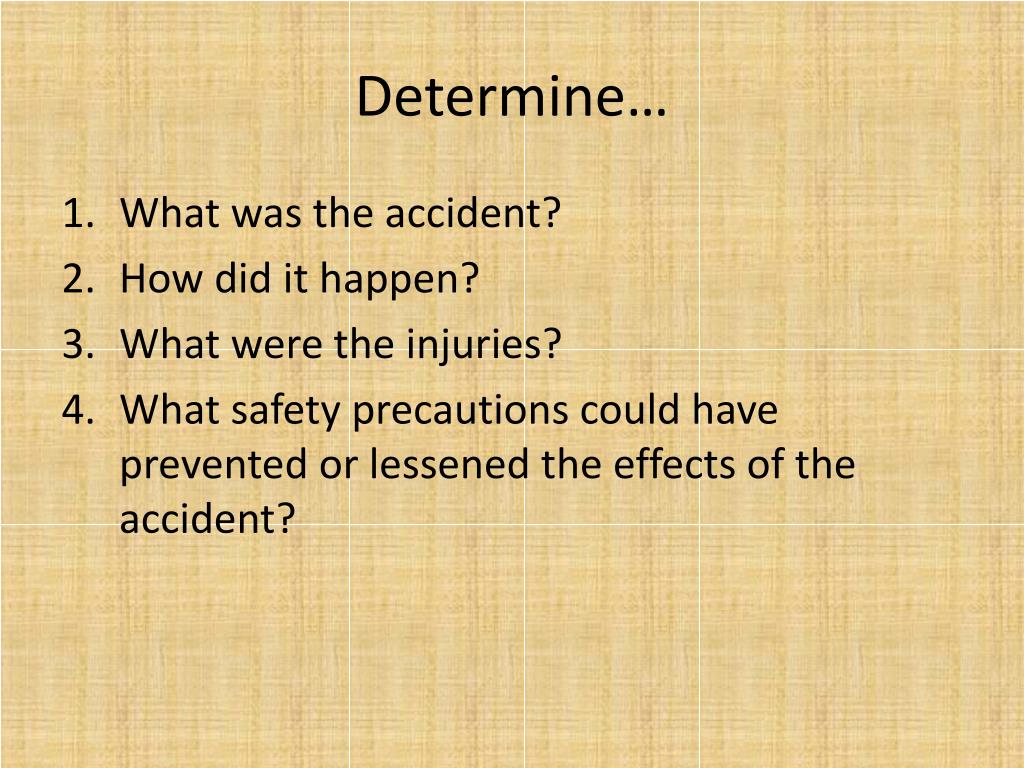 Determine…

1. What was the accident?
2. How did it happen?
3. What were the injuries?
4. What safety precautions could have prevented or lessened the effects of the accident?